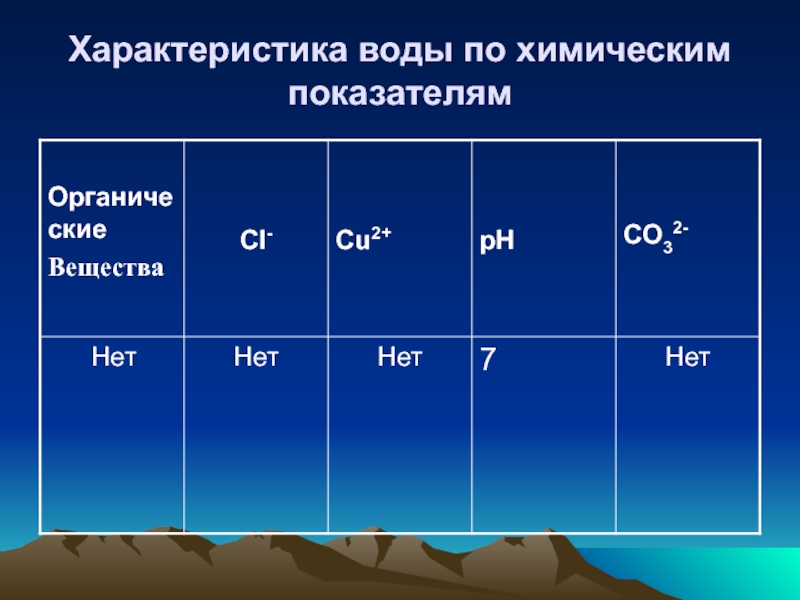 Характеристика воды по химическим показателям

| Органические Вещества | $Cl^-$ | $Cu^{2+}$ | pH | $CO_3^{2-}$ |
|---|---|---|---|---|
| Нет | Нет | Нет | 7 | Нет |